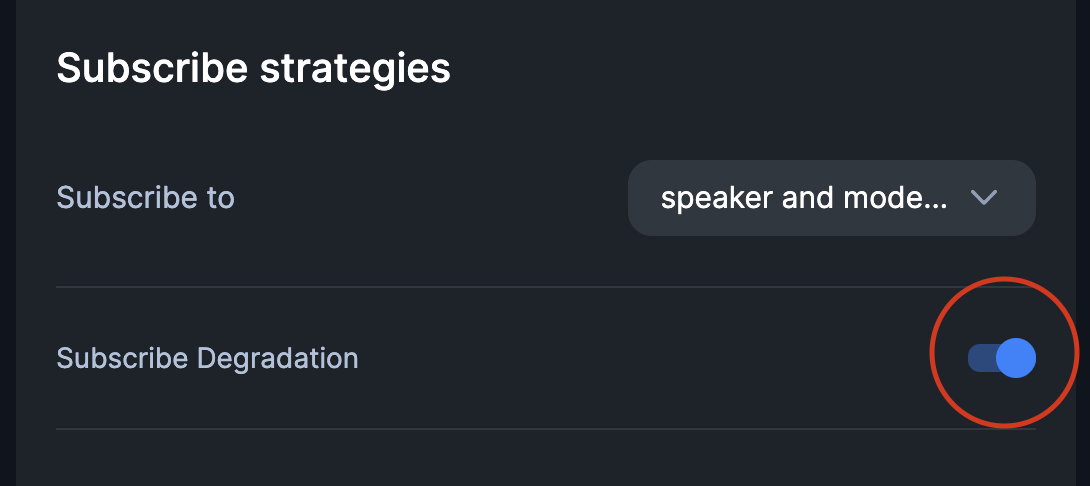 Subscribe strategies

Subscribe to

speaker and mode...

Subscribe Degradation